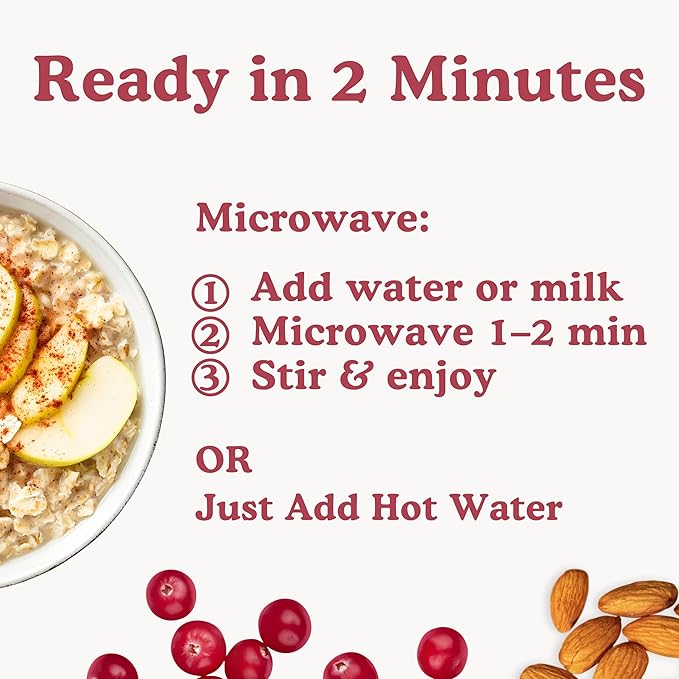 Ready in 2 Minutes

Microwave:

① Add water or milk
② Microwave 1–2 min
③ Stir & enjoy

OR
Just Add Hot Water